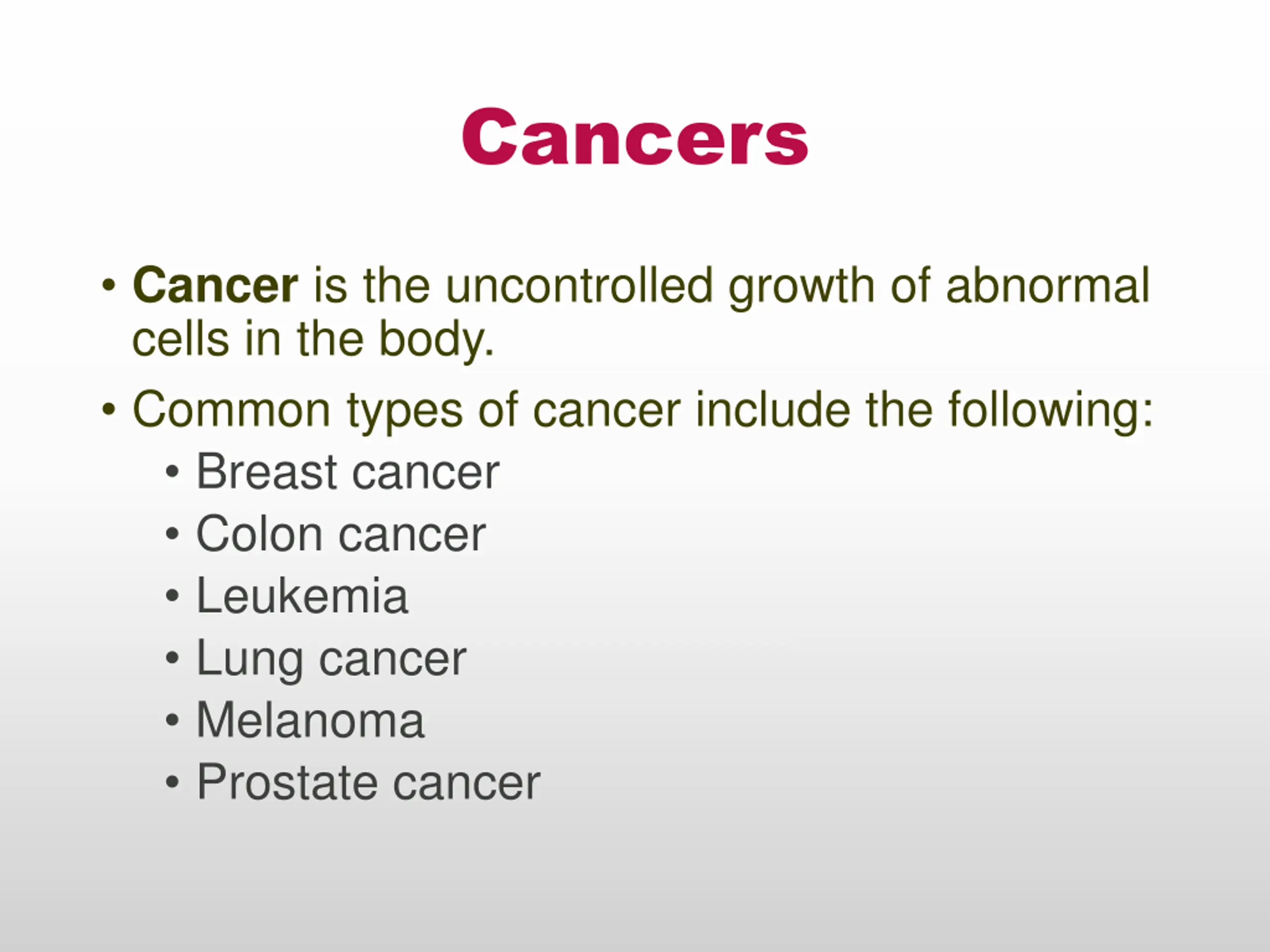 Cancers

• Cancer is the uncontrolled growth of abnormal cells in the body.

• Common types of cancer include the following:
  • Breast cancer
  • Colon cancer
  • Leukemia
  • Lung cancer
  • Melanoma
  • Prostate cancer